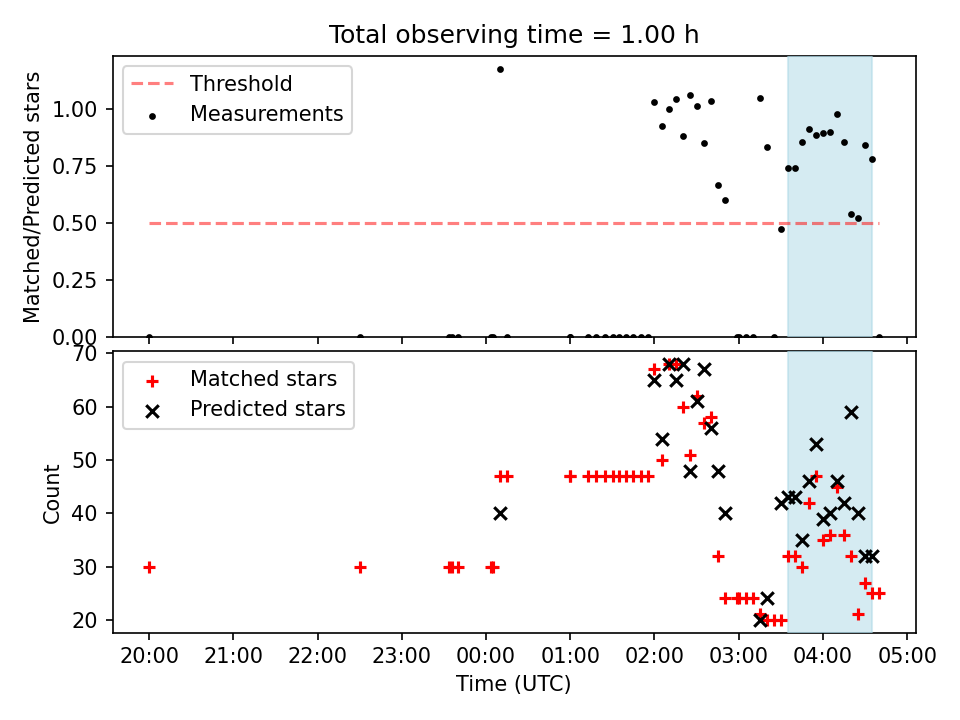 Total observing time = 1.00 h

Threshold
Measurements

Matched/Predicted stars

1.00
0.75
0.50
0.25
0.00

Matched stars
Predicted stars

Count

70
60
50
40
30
20

20:00 21:00 22:00 23:00 00:00 01:00 02:00 03:00 04:00 05:00

Time (UTC)